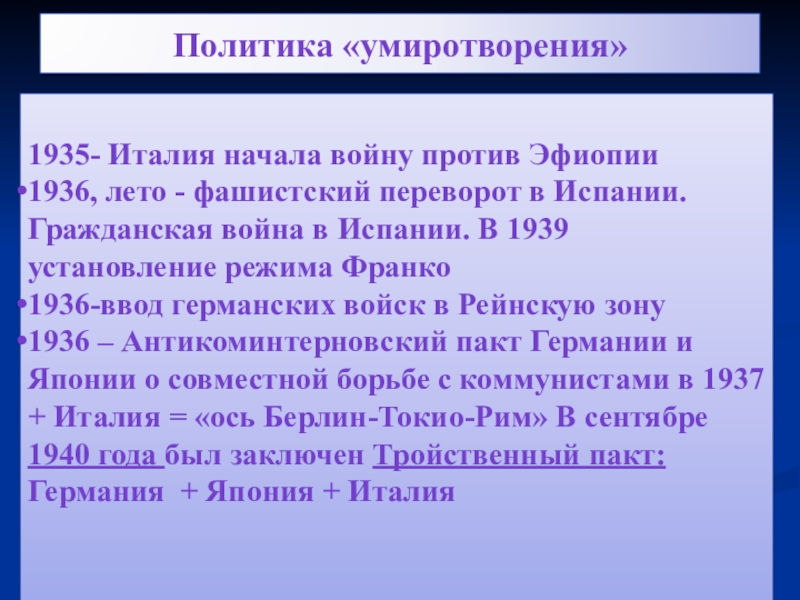 Политика «умиротворения»

1935- Италия начала войну против Эфиопии
•1936, лето - фашистский переворот в Испании. Гражданская война в Испании. В 1939 установление режима Франко
•1936-ввод германских войск в Рейнскую зону
•1936 – Антикоминтерновский пакт Германии и Японии о совместной борьбе с коммунистами в 1937 + Италия = «ось Берлин-Токио-Рим» В сентябре 1940 года был заключен Тройственный пакт: Германия + Япония + Италия